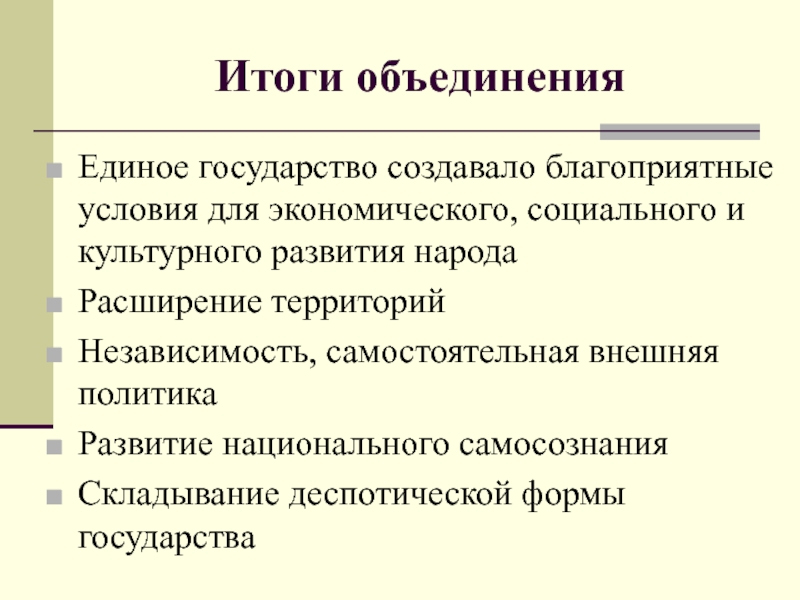 Итоги объединения

Единое государство создавало благоприятные условия для экономического, социального и культурного развития народа

Расширение территорий

Независимость, самостоятельная внешняя политика

Развитие национального самосознания

Складывание деспотической формы государства